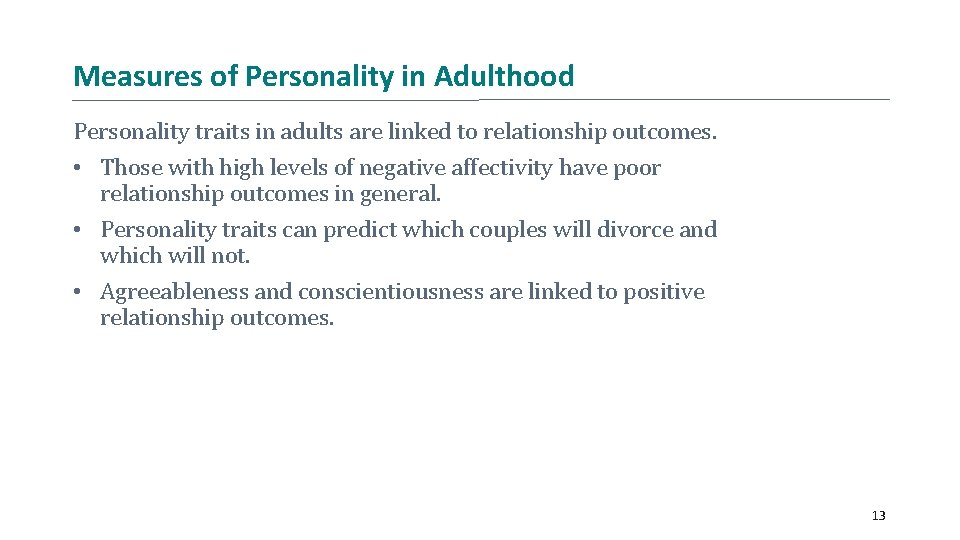 Measures of Personality in Adulthood

Personality traits in adults are linked to relationship outcomes.

• Those with high levels of negative affectivity have poor relationship outcomes in general.

• Personality traits can predict which couples will divorce and which will not.

• Agreeableness and conscientiousness are linked to positive relationship outcomes.

13